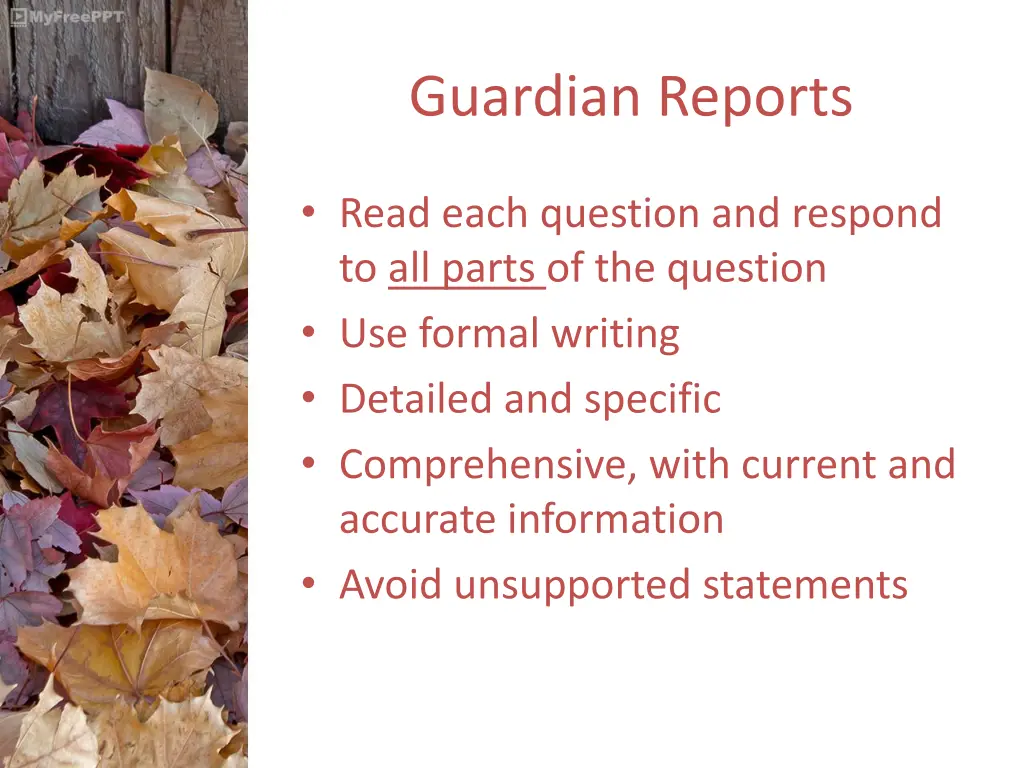 MyFreePPT

Guardian Reports

• Read each question and respond to all parts of the question
• Use formal writing
• Detailed and specific
• Comprehensive, with current and accurate information
• Avoid unsupported statements